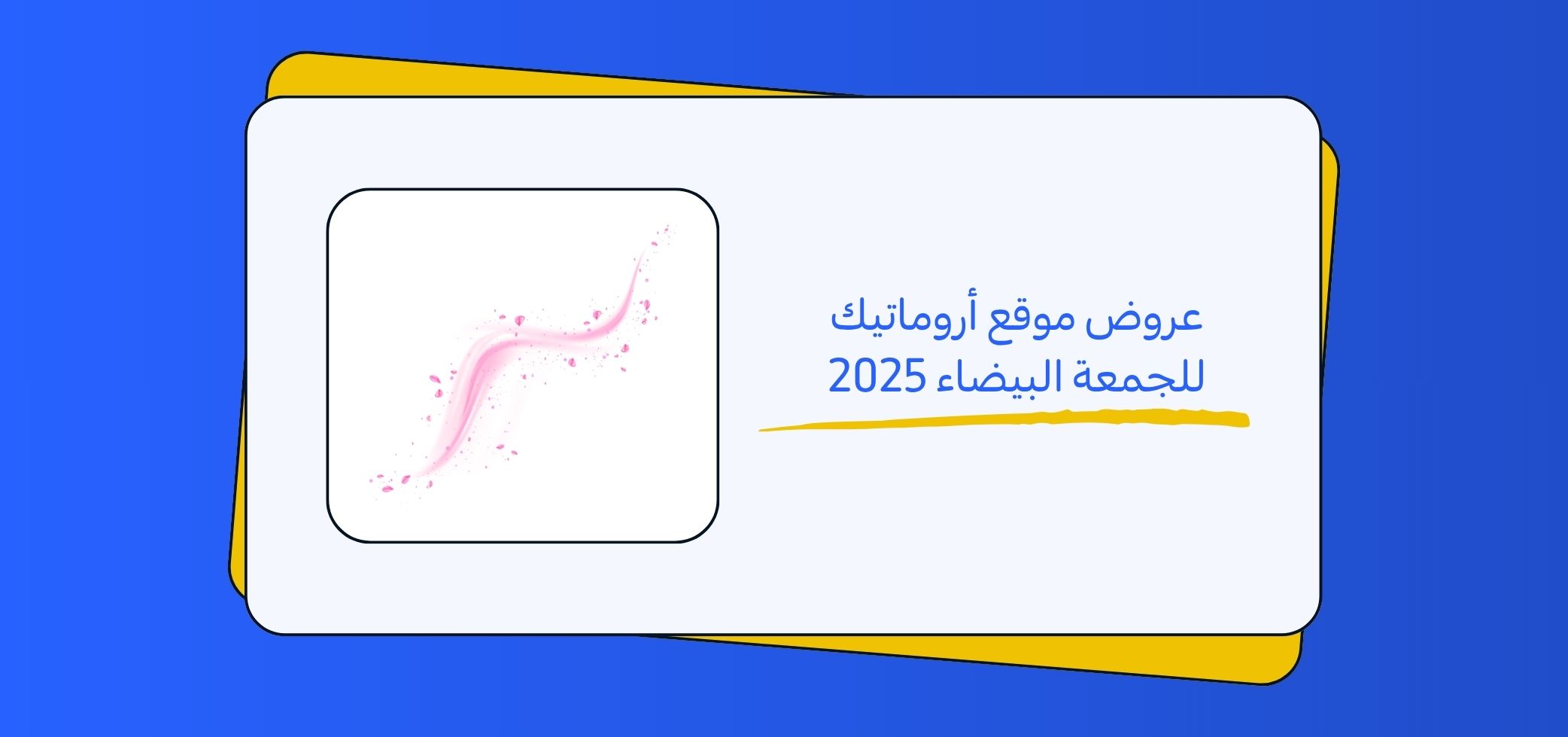 عروض موقع أروماتيك للجمعة البيضاء 2025